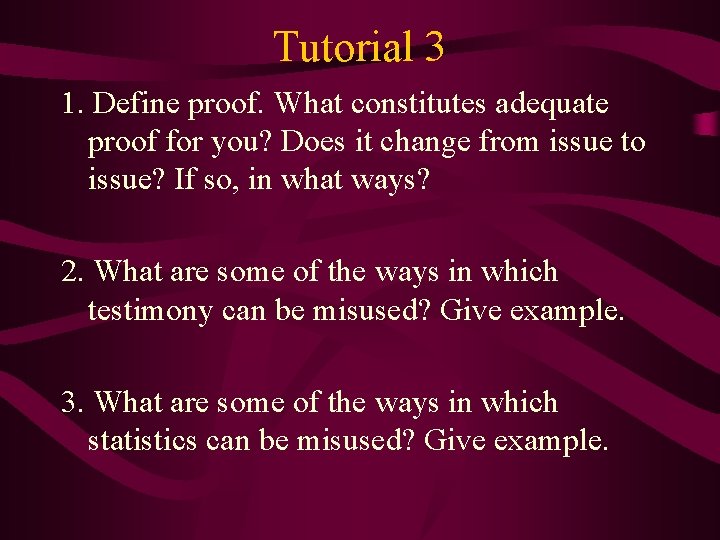 Tutorial 3

1. Define proof. What constitutes adequate proof for you? Does it change from issue to issue? If so, in what ways?

2. What are some of the ways in which testimony can be misused? Give example.

3. What are some of the ways in which statistics can be misused? Give example.